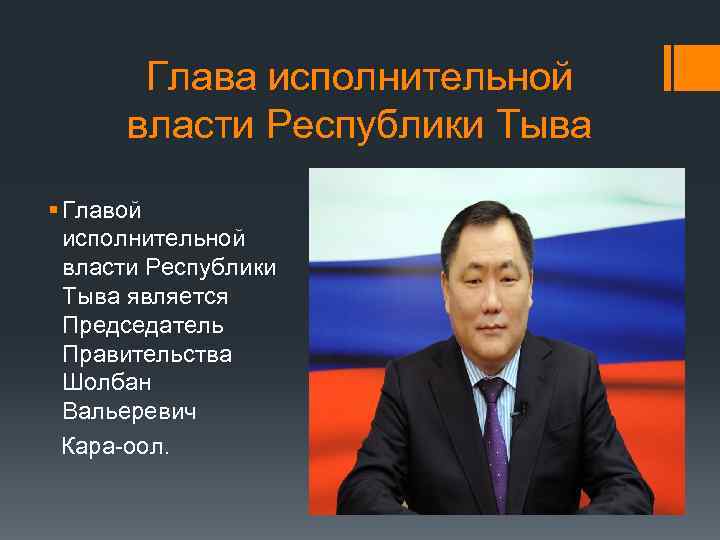 Глава исполнительной власти Республики Тыва

Главой исполнительной власти Республики Тыва является Председатель Правительства Шолбан Вальеревич Кара-оол.